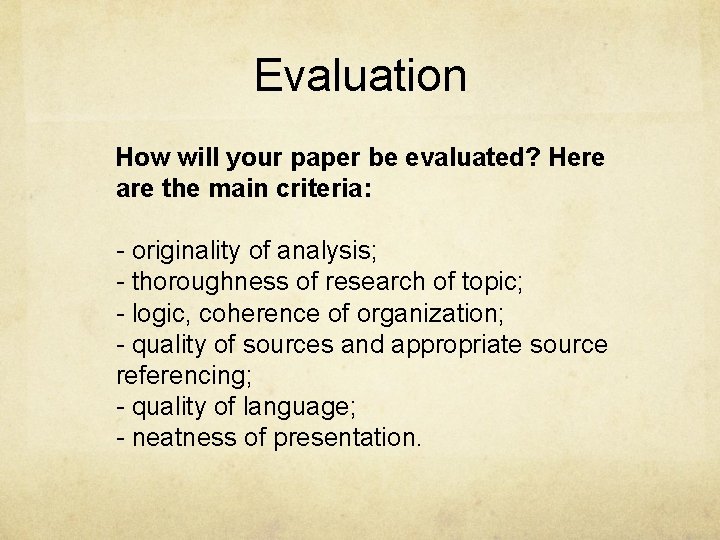 Evaluation

How will your paper be evaluated? Here are the main criteria:

- originality of analysis;
- thoroughness of research of topic;
- logic, coherence of organization;
- quality of sources and appropriate source referencing;
- quality of language;
- neatness of presentation.